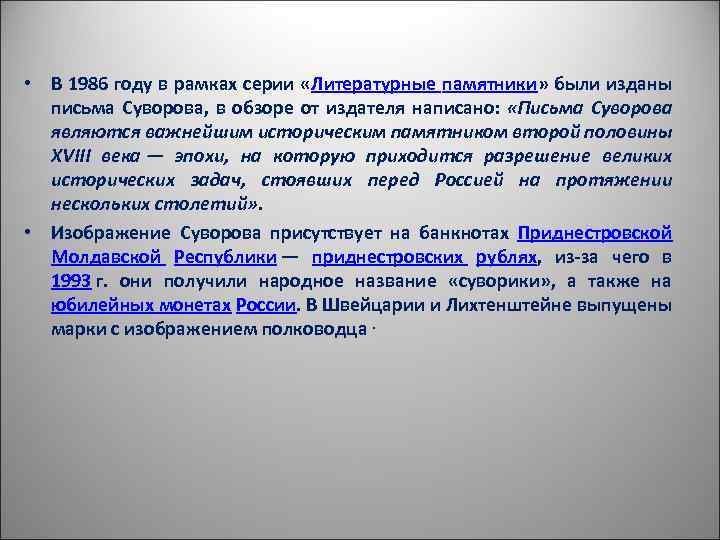 • В 1986 году в рамках серии «Литературные памятники» были изданы письма Суворова, в обзоре от издателя написано: «Письма Суворова являются важнейшим историческим памятником второй половины XVIII века — эпохи, на которую приходится разрешение великих исторических задач, стоявших перед Россией на протяжении нескольких столетий».

• Изображение Суворова присутствует на банкнотах Приднестровской Молдавской Республики — приднестровских рублях, из-за чего в 1993 г. они получили народное название «суворики», а также на юбилейных монетах России. В Швейцарии и Лихтенштейне выпущены марки с изображением полководца ·